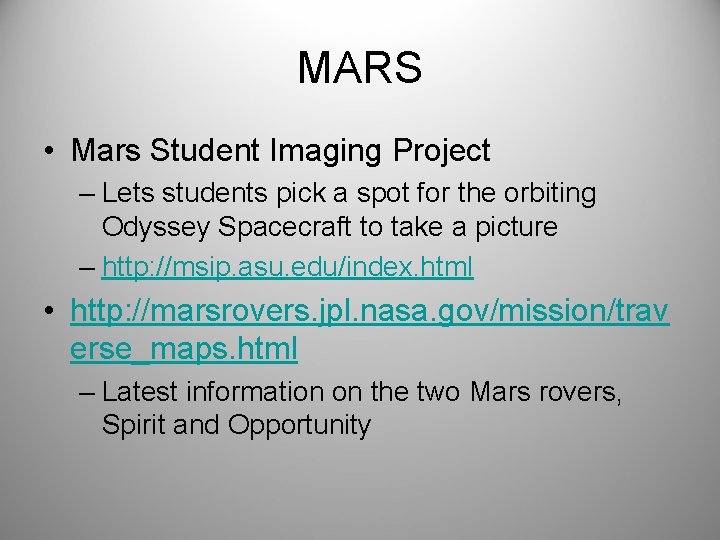 MARS

• Mars Student Imaging Project
– Lets students pick a spot for the orbiting Odyssey Spacecraft to take a picture
– http://msip.asu.edu/index.html

• http://marsrovers.jpl.nasa.gov/mission/traverse_maps.html
– Latest information on the two Mars rovers, Spirit and Opportunity